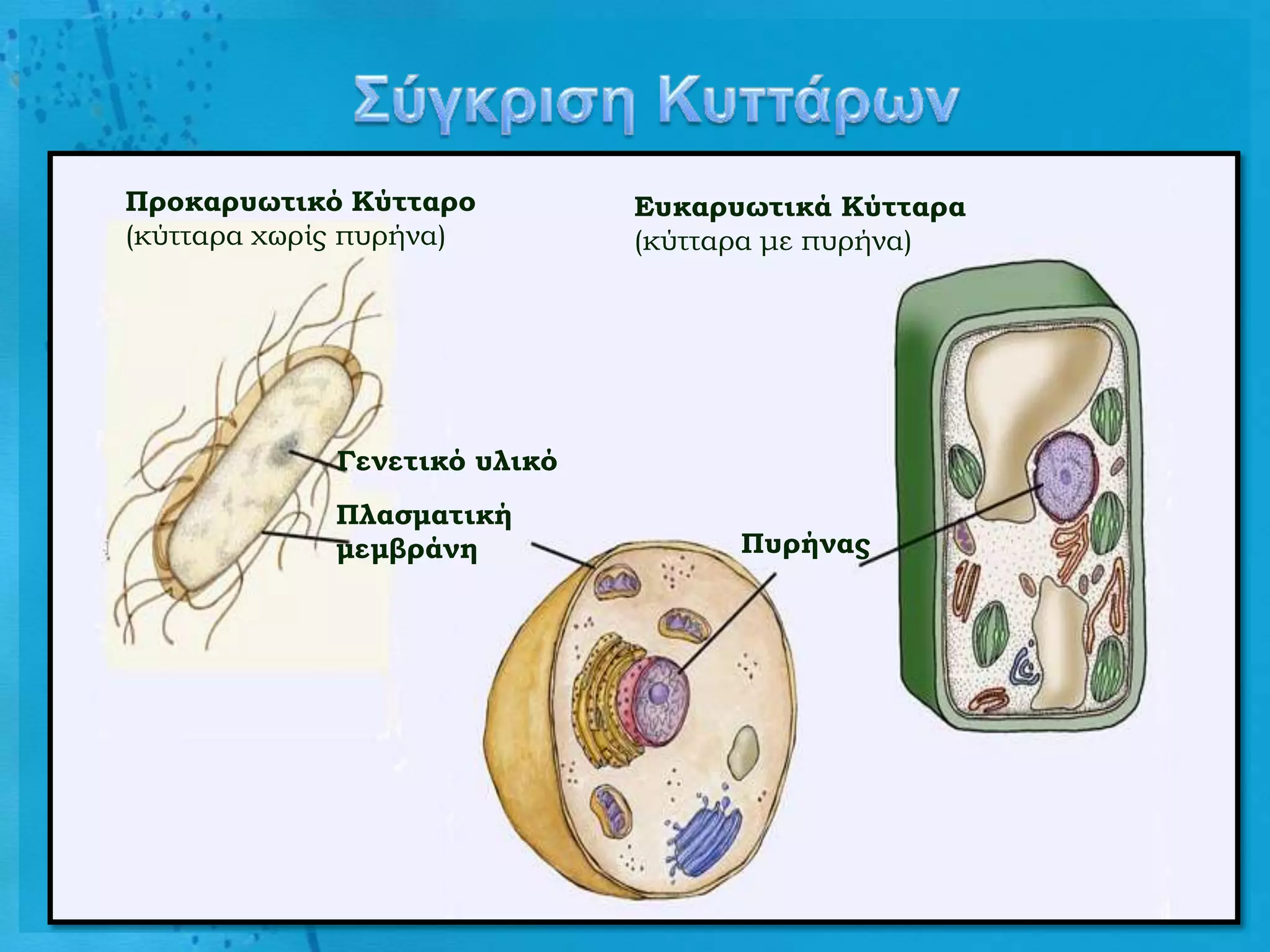 Σύγκριση Κυττάρων

Προκαρυωτικό Κύτταρο
(κύτταρα χωρίς πυρήνα)

Ευκαρυωτικά Κύτταρα
(κύτταρα με πυρήνα)

Γενετικό υλικό

Πλασματική μεμβράνη

Πυρήνας